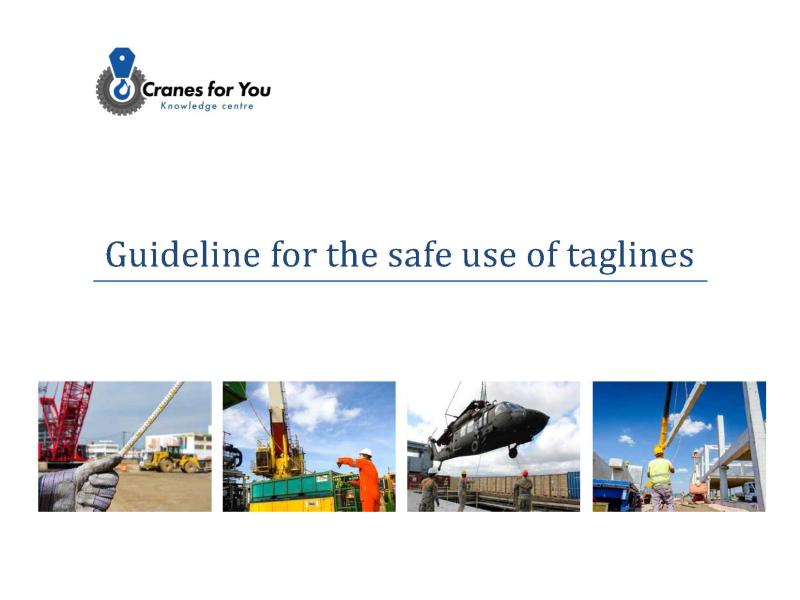 Cranes for You
Knowledge centre

Guideline for the safe use of taglines